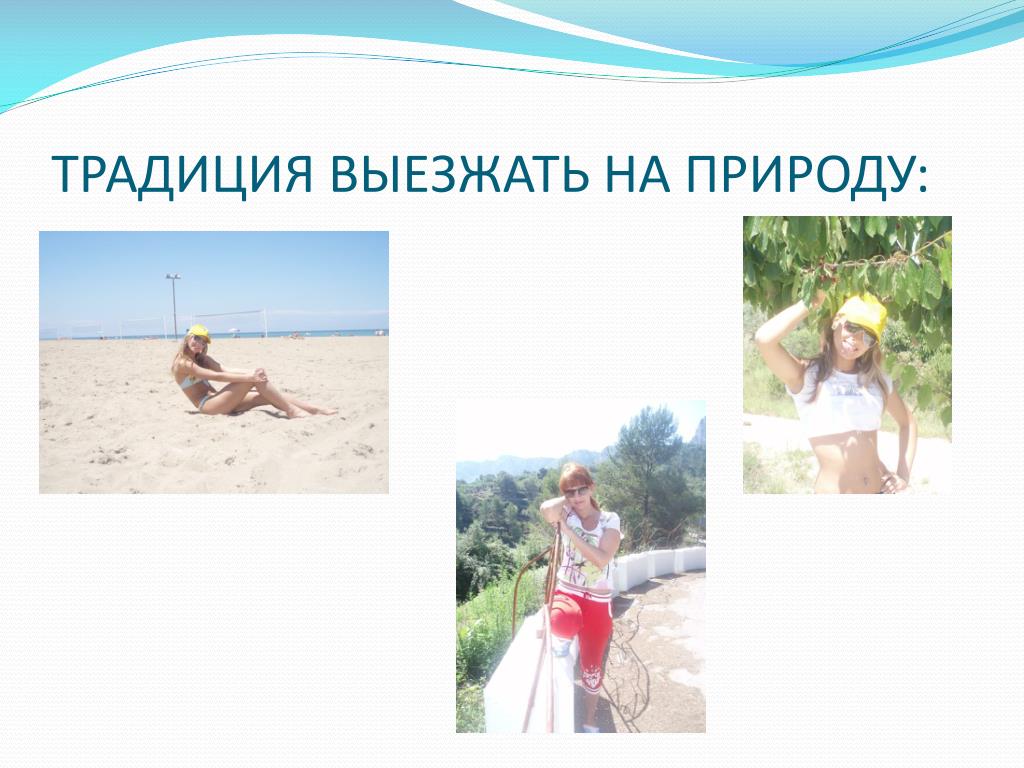 ТРАДИЦИЯ ВЫЕЗЖАТЬ НА ПРИРОДУ: